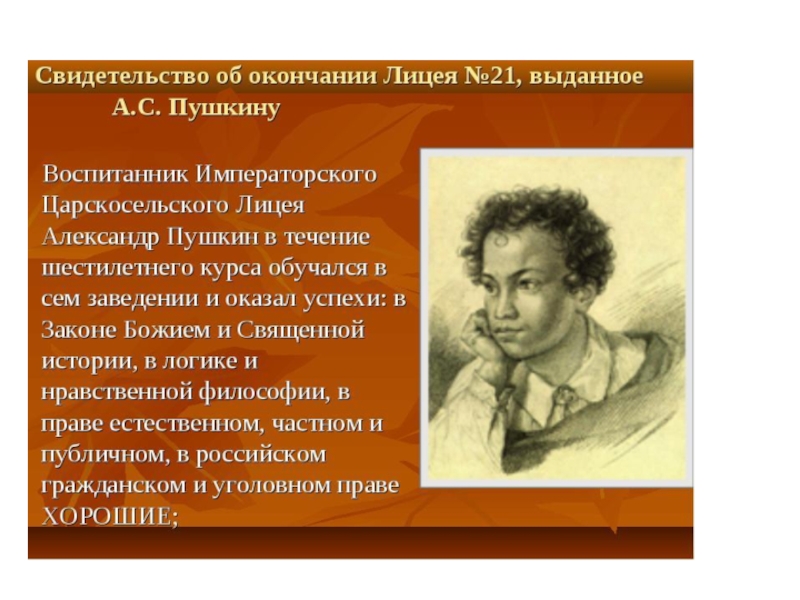 Свидетельство об окончании Лицея №21, выданное А.С. Пушкину

Воспитанник Императорского Царскосельского Лицея Александр Пушкин в течение шестилетнего курса обучался в сем заведении и оказал успехи: в Законе Божием и Священной истории, в логике и нравственной философии, в праве естественном, частном и публичном, в российском гражданском и уголовном праве ХОРОШИЕ;